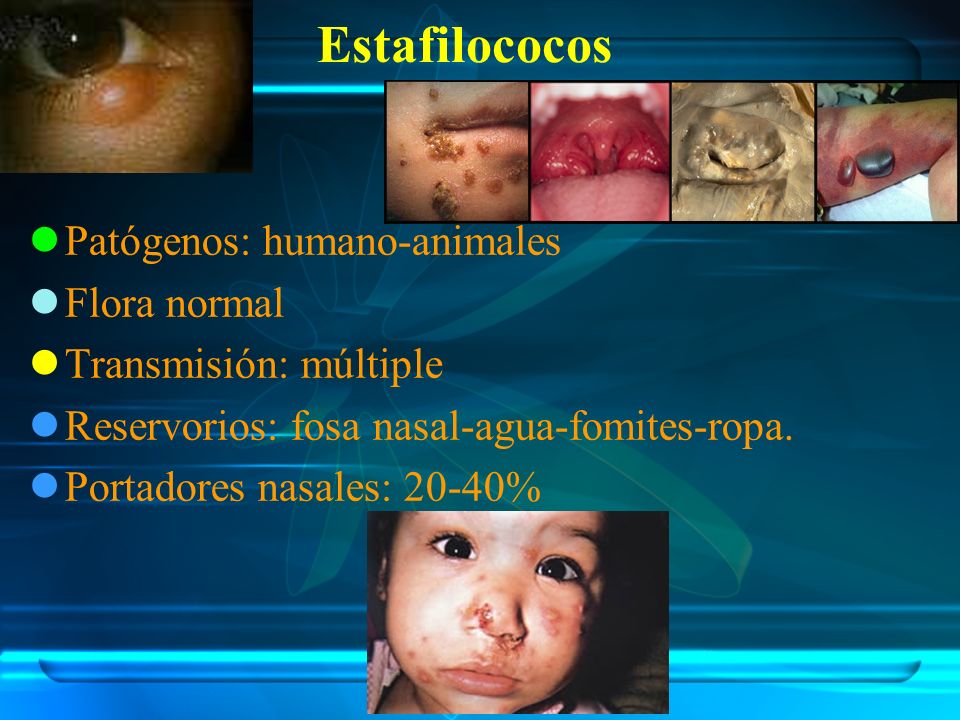 Estafilococos

Patógenos: humano-animales

Flora normal

Transmisión: múltiple

Reservorios: fosa nasal-agua-fomites-ropa.

Portadores nasales: 20-40%